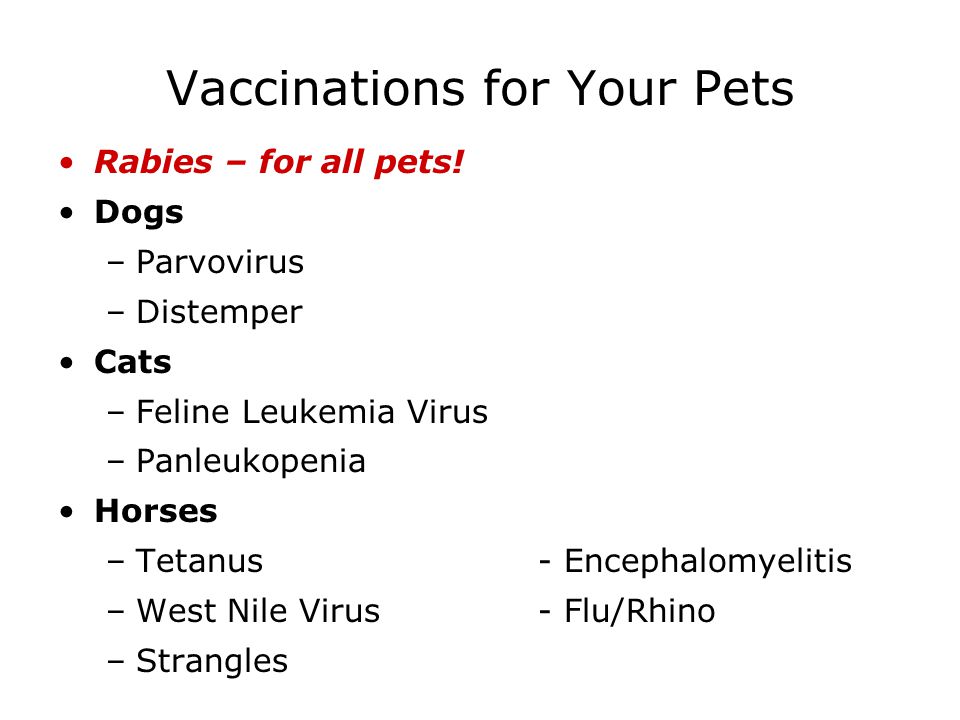 Vaccinations for Your Pets

• Rabies – for all pets!
• Dogs
– Parvovirus
– Distemper
• Cats
– Feline Leukemia Virus
– Panleukopenia
• Horses
– Tetanus
– West Nile Virus
– Strangles

- Encephalomyelitis
- Flu/Rhino